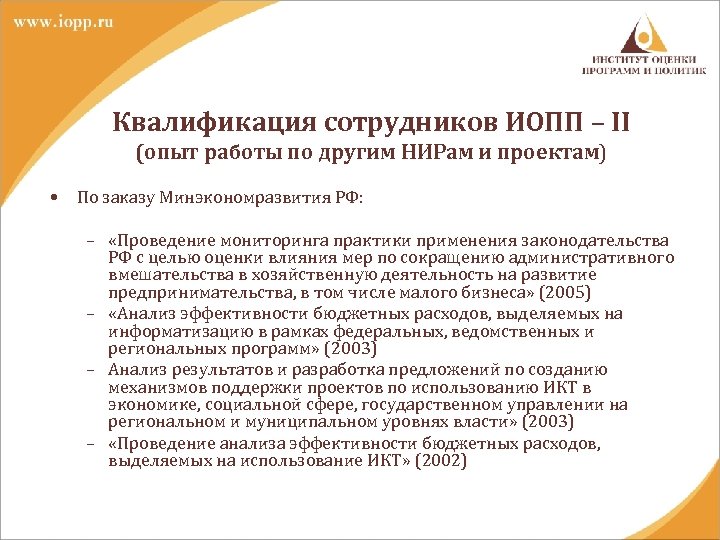 www.iopp.ru

ИНСТИТУТ ОЦЕНКИ ПРОГРАММ И ПОЛИТИК

Квалификация сотрудников ИОПП – II
(опыт работы по другим НИРам и проектам)

• По заказу Минэкономразвития РФ:

– «Проведение мониторинга практики применения законодательства РФ с целью оценки влияния мер по сокращению административного вмешательства в хозяйственную деятельность на развитие предпринимательства, в том числе малого бизнеса» (2005)
– «Анализ эффективности бюджетных расходов, выделяемых на информатизацию в рамках федеральных, ведомственных и региональных программ» (2003)
– Анализ результатов и разработка предложений по созданию механизмов поддержки проектов по использованию ИКТ в экономике, социальной сфере, государственном управлении на региональном и муниципальном уровнях власти» (2003)
– «Проведение анализа эффективности бюджетных расходов, выделяемых на использование ИКТ» (2002)